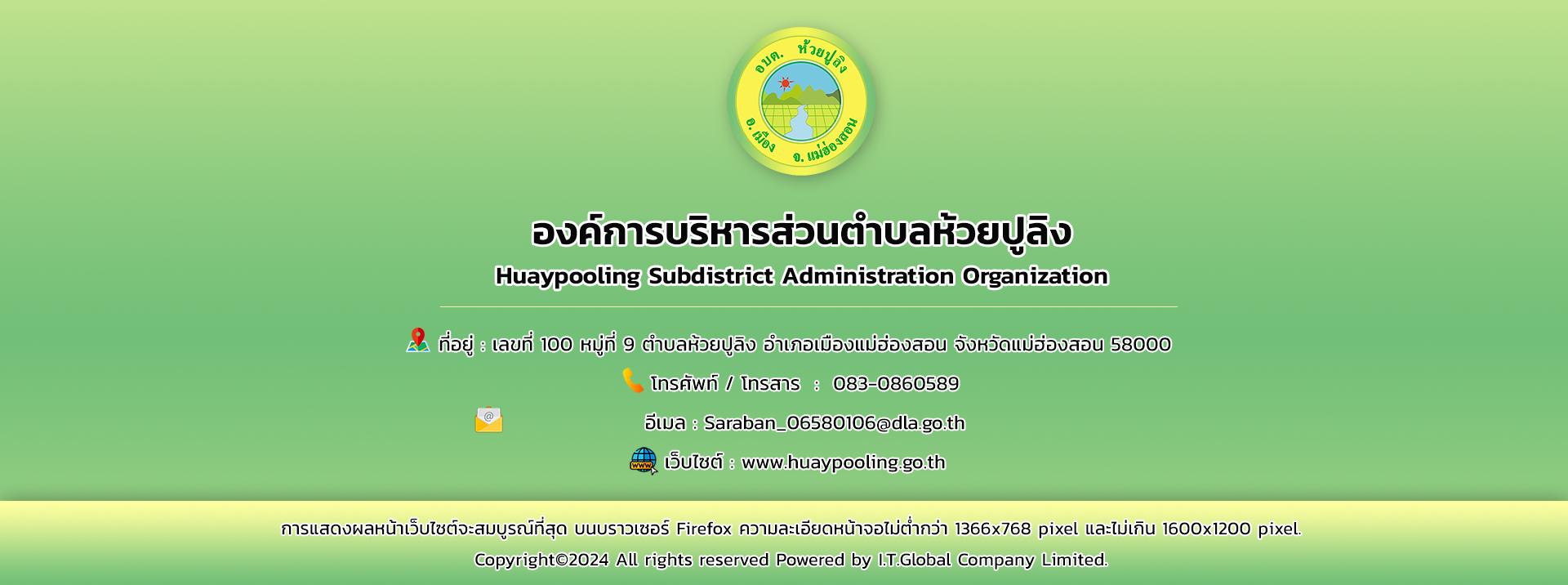 อบต. ห้วยปูลิง
อ. เมือง จ. แม่ฮ่องสอน

องค์การบริหารส่วนตำบลห้วยปูลิง
Huaypooling Subdistrict Administration Organization

ที่อยู่ : เลขที่ 100 หมู่ที่ 9 ตำบลห้วยปูลิง อำเภอเมืองแม่ฮ่องสอน จังหวัดแม่ฮ่องสอน 58000

โทรศัพท์ / โทรสาร : 083-0860589

อีเมล : Saraban_06580106@dla.go.th

เว็บไซต์ : www.huaypooling.go.th

การแสดงผลหน้าเว็บไซต์จะสมบูรณ์ที่สุด บนบราวเซอร์ Firefox ความละเอียดหน้าจอไม่ต่ำกว่า 1366x768 pixel และไม่เกิน 1600x1200 pixel.

Copyright©2024 All rights reserved Powered by I.T.Global Company Limited.